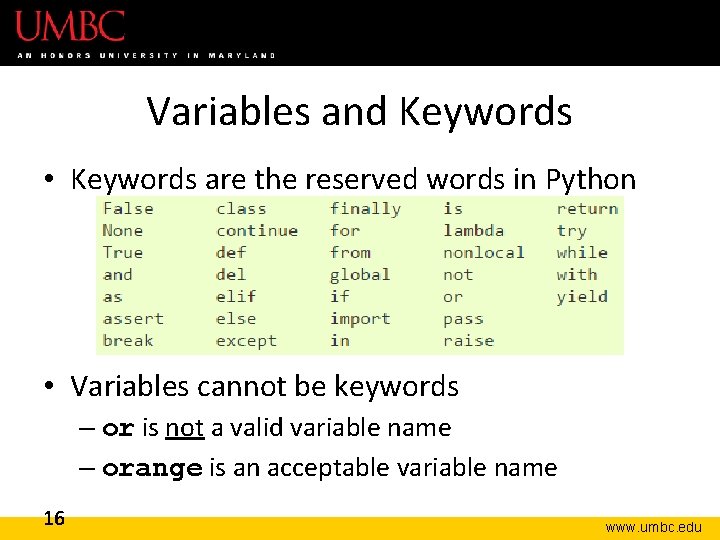 UMBC
AN HONORS UNIVERSITY IN MARYLAND

Variables and Keywords

• Keywords are the reserved words in Python

| False | class | finally | is | return |
|---|---|---|---|---|
| None | continue | for | lambda | try |
| True | def | from | nonlocal | while |
| and | del | global | not | with |
| as | elif | if | or | yield |
| assert | else | import | pass | |
| break | except | in | raise | |

• Variables cannot be keywords
– or is not a valid variable name
– orange is an acceptable variable name

16
www.umbc.edu